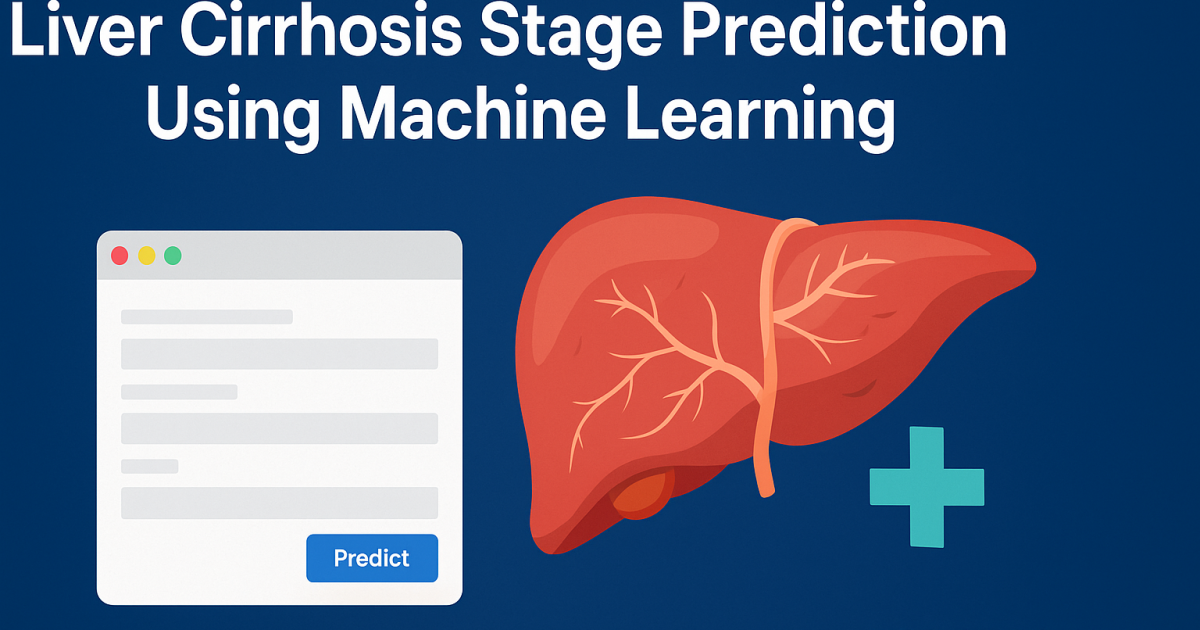 Liver Cirrhosis Stage Prediction Using Machine Learning

Predict